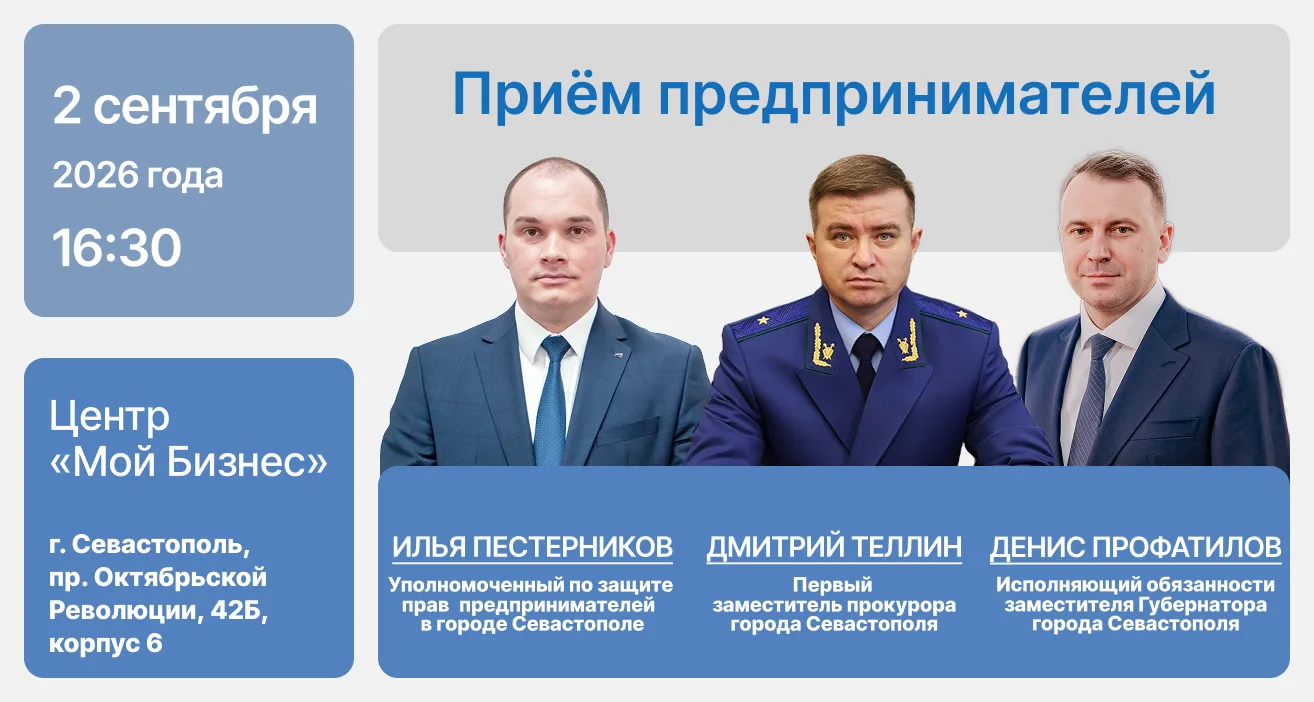 2 сентября
2026 года
16:30

Центр «Мой Бизнес»

г. Севастополь, пр. Октябрьской Революции, 42Б, корпус 6

Приём предпринимателей

ИЛЬЯ ПЕСТЕРНИКОВ
Уполномоченный по защите прав предпринимателей в городе Севастополе

ДМИТРИЙ ТЕЛЛИН
Первый заместитель прокурора города Севастополя

ДЕНИС ПРОФАТИЛОВ
Исполняющий обязанности заместителя Губернатора города Севастополя